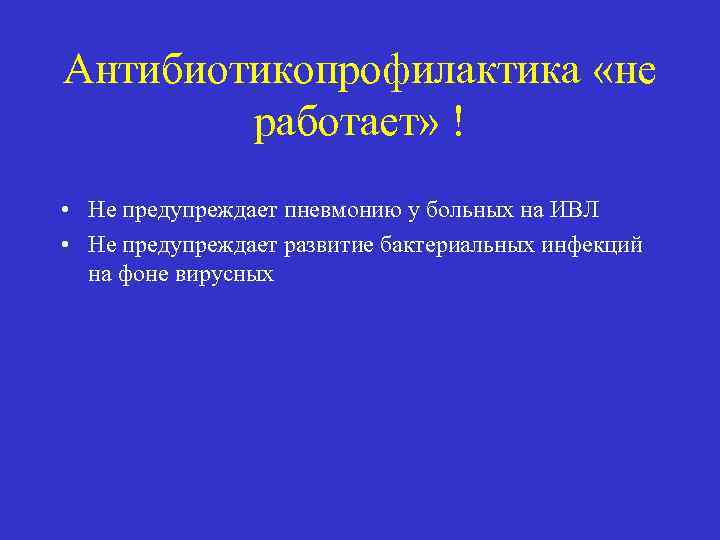 Антибиотикопрофилактика «не работает» !

• Не предупреждает пневмонию у больных на ИВЛ
• Не предупреждает развитие бактериальных инфекций на фоне вирусных